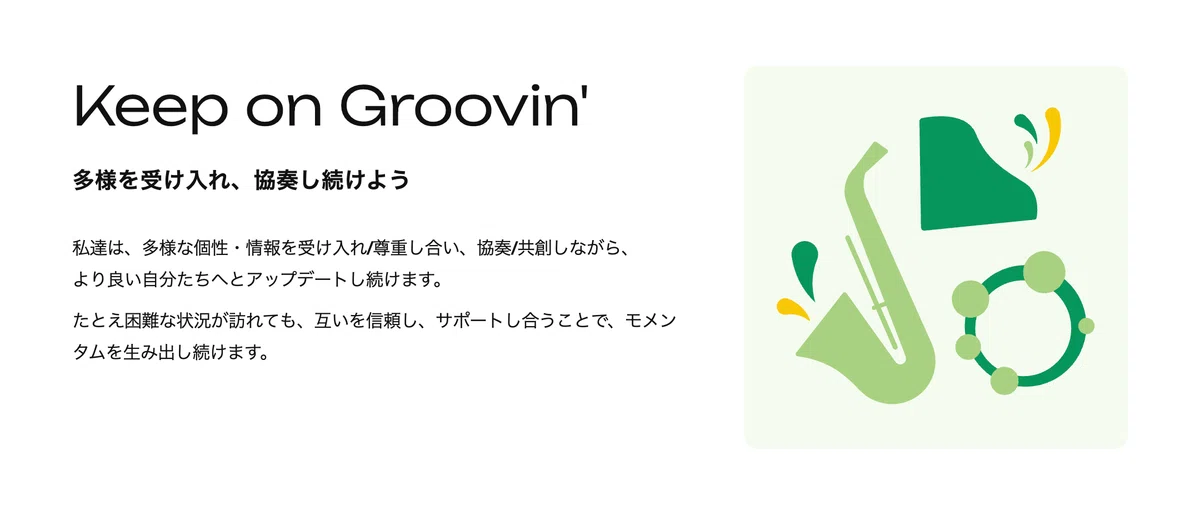 Keep on Groovin'

多様を受け入れ、協奏し続けよう

私達は、多様な個性・情報を受け入れ/尊重し合い、協奏/共創しながら、より良い自分たちへとアップデートし続けます。

たとえ困難な状況が訪れても、互いを信頼し、サポートし合うことで、モメンタムを生み出し続けます。